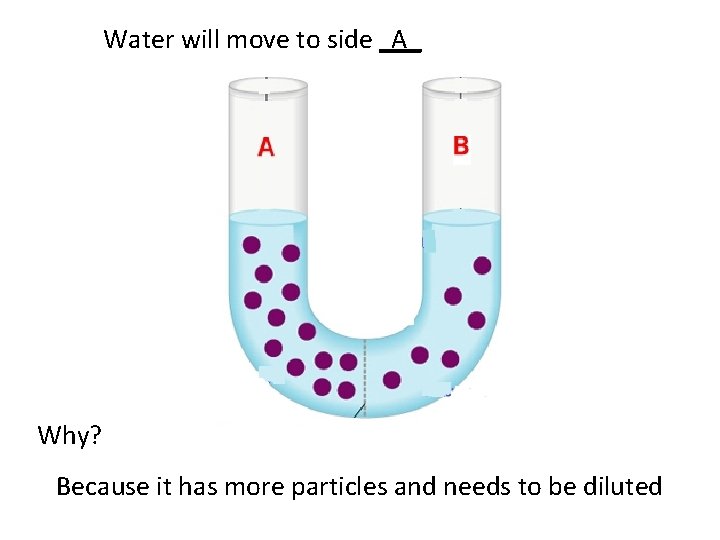 Water will move to side _A_

A

B

Why?

Because it has more particles and needs to be diluted